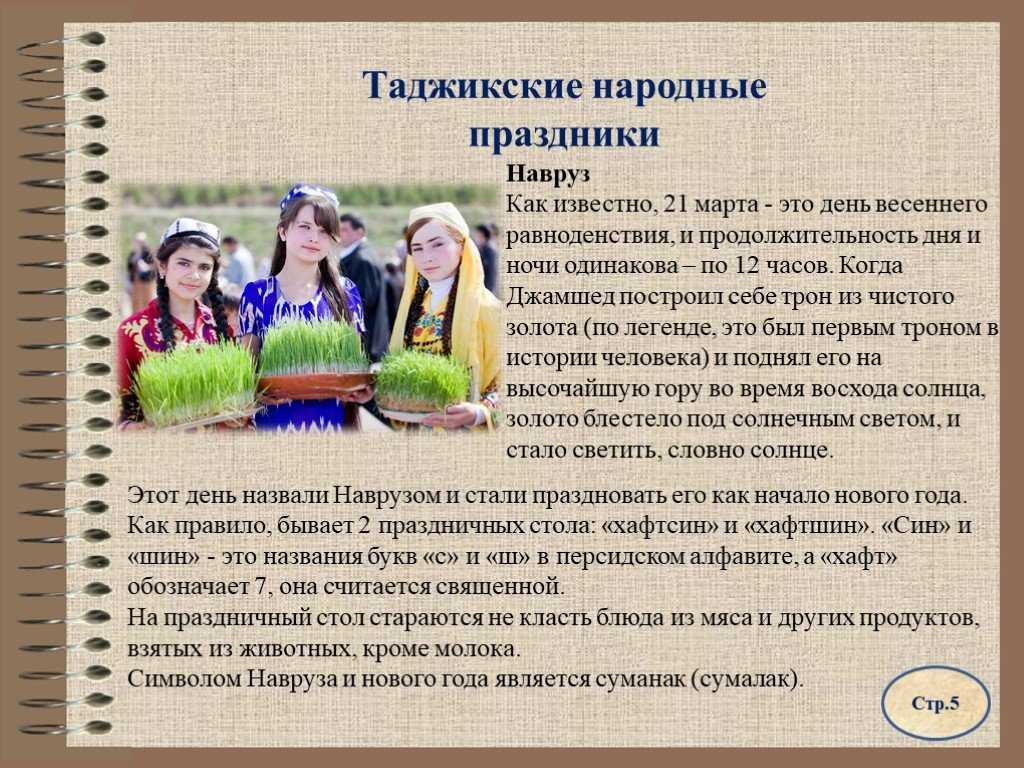 Таджикские народные праздники

Навруз
Как известно, 21 марта - это день весеннего равноденствия, и продолжительность дня и ночи одинакова – по 12 часов. Когда Джамшед построил себе трон из чистого золота (по легенде, это был первым троном в истории человека) и поднял его на высочайшую гору во время восхода солнца, золото блестело под солнечным светом, и стало светить, словно солнце.

Этот день назвали Наврузом и стали праздновать его как начало нового года. Как правило, бывает 2 праздничных стола: «хафтсин» и «хафтшин». «Син» и «шин» - это названия букв «с» и «ш» в персидском алфавите, а «хафт» обозначает 7, она считается священной.
На праздничный стол стараются не класть блюда из мяса и других продуктов, взятых из животных, кроме молока.
Символом Навруза и нового года является суманак (сумалак).

Стр.5